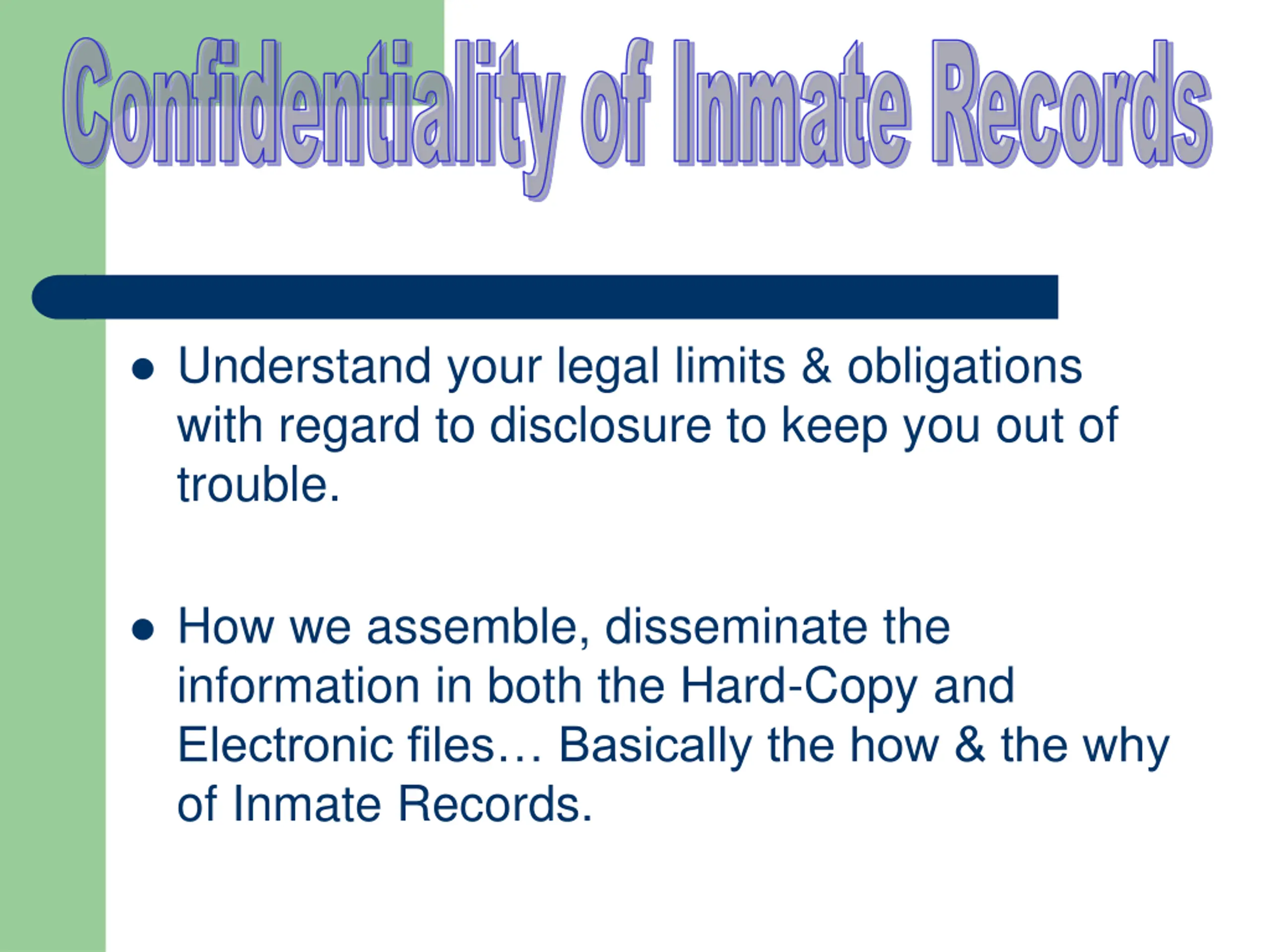 Confidentiality of Inmate Records

- Understand your legal limits & obligations with regard to disclosure to keep you out of trouble.

- How we assemble, disseminate the information in both the Hard-Copy and Electronic files… Basically the how & the why of Inmate Records.